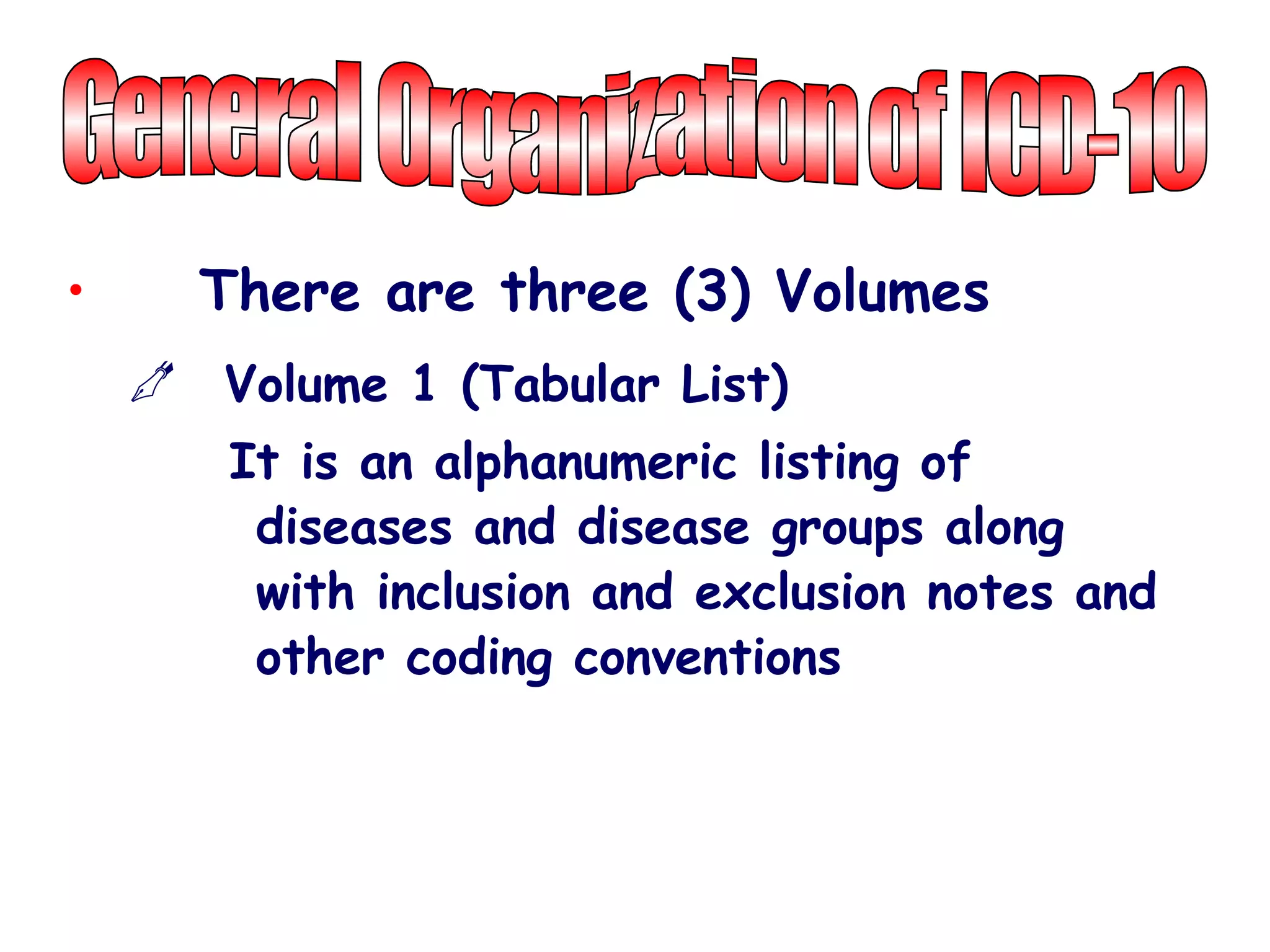 General Organization of ICD-10

• There are three (3) Volumes

Volume 1 (Tabular List)

It is an alphanumeric listing of diseases and disease groups along with inclusion and exclusion notes and other coding conventions